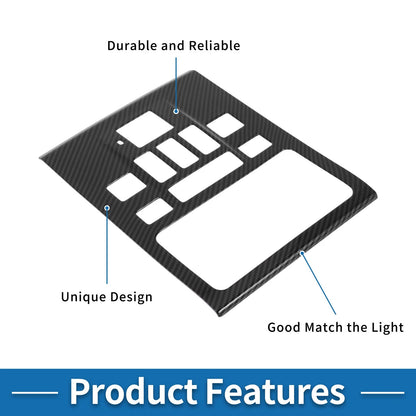 Durable and Reliable

Unique Design

Good Match the Light

Product Features